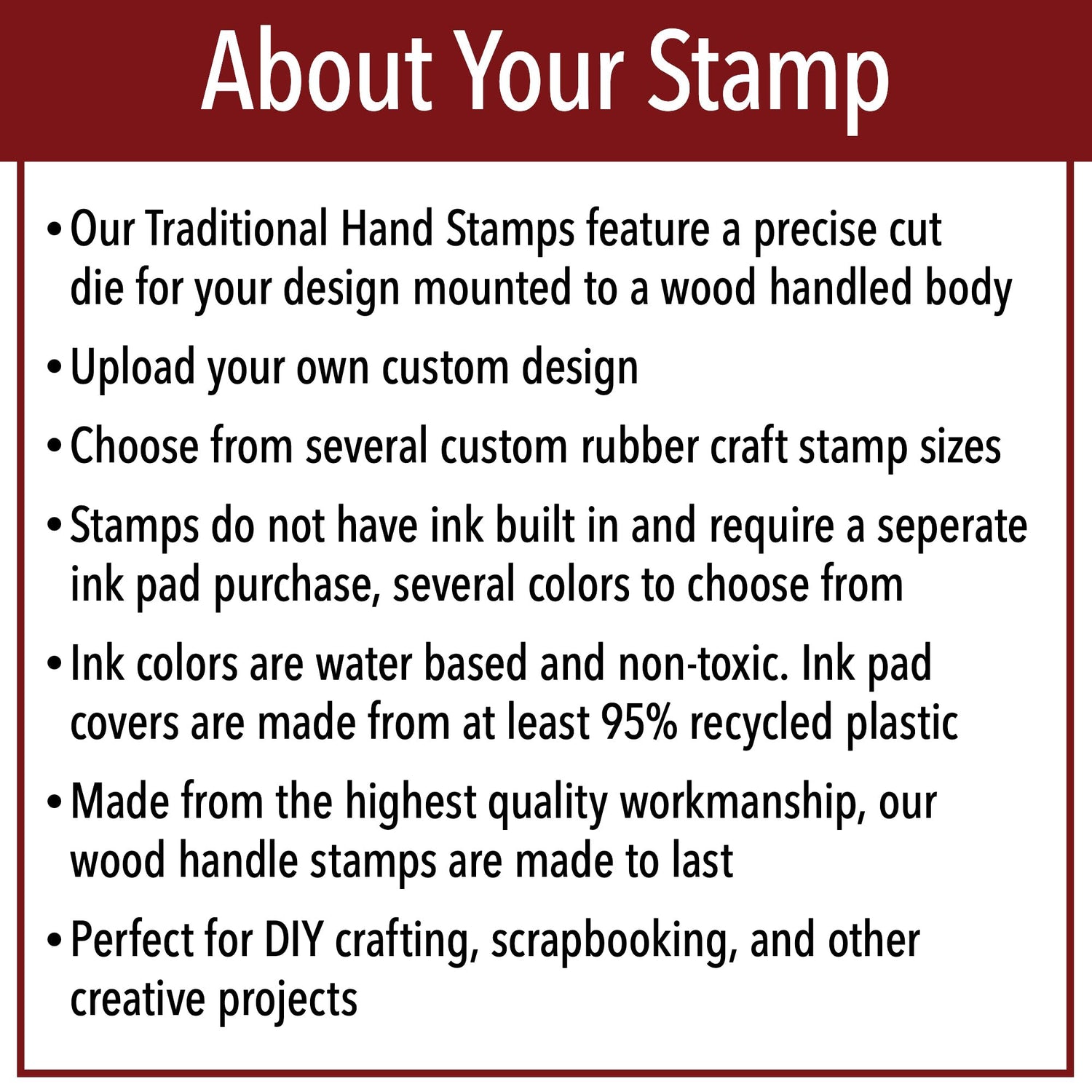 About Your Stamp

• Our Traditional Hand Stamps feature a precise cut die for your design mounted to a wood handled body

• Upload your own custom design

• Choose from several custom rubber craft stamp sizes

• Stamps do not have ink built in and require a seperate ink pad purchase, several colors to choose from

• Ink colors are water based and non-toxic. Ink pad covers are made from at least 95% recycled plastic

• Made from the highest quality workmanship, our wood handle stamps are made to last

• Perfect for DIY crafting, scrapbooking, and other creative projects